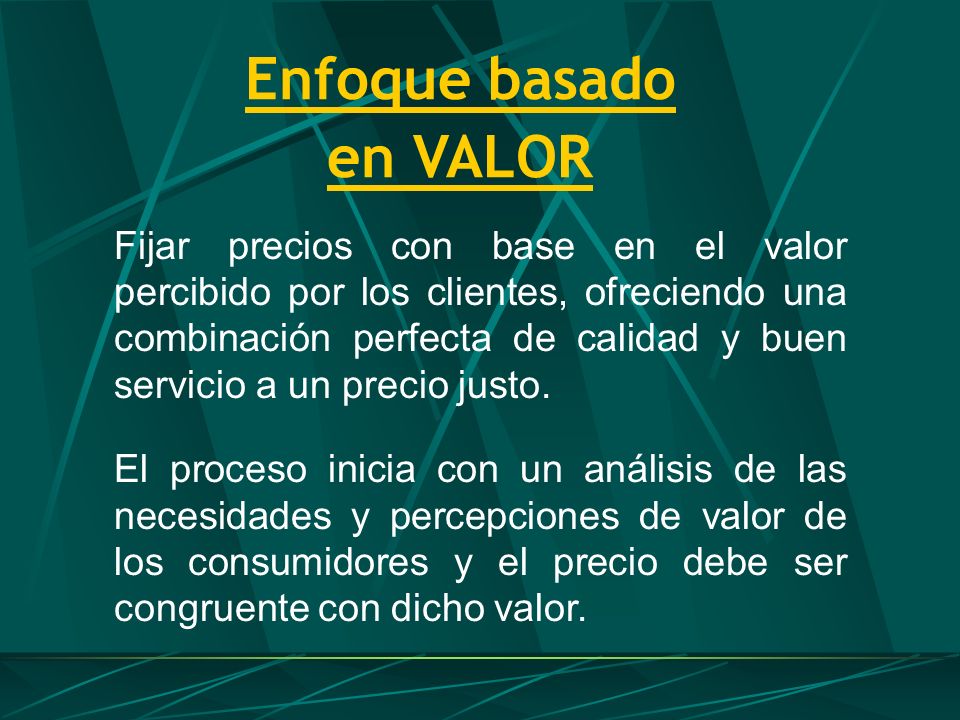 Enfoque basado en VALOR

Fijar precios con base en el valor percibido por los clientes, ofreciendo una combinación perfecta de calidad y buen servicio a un precio justo.

El proceso inicia con un análisis de las necesidades y percepciones de valor de los consumidores y el precio debe ser congruente con dicho valor.